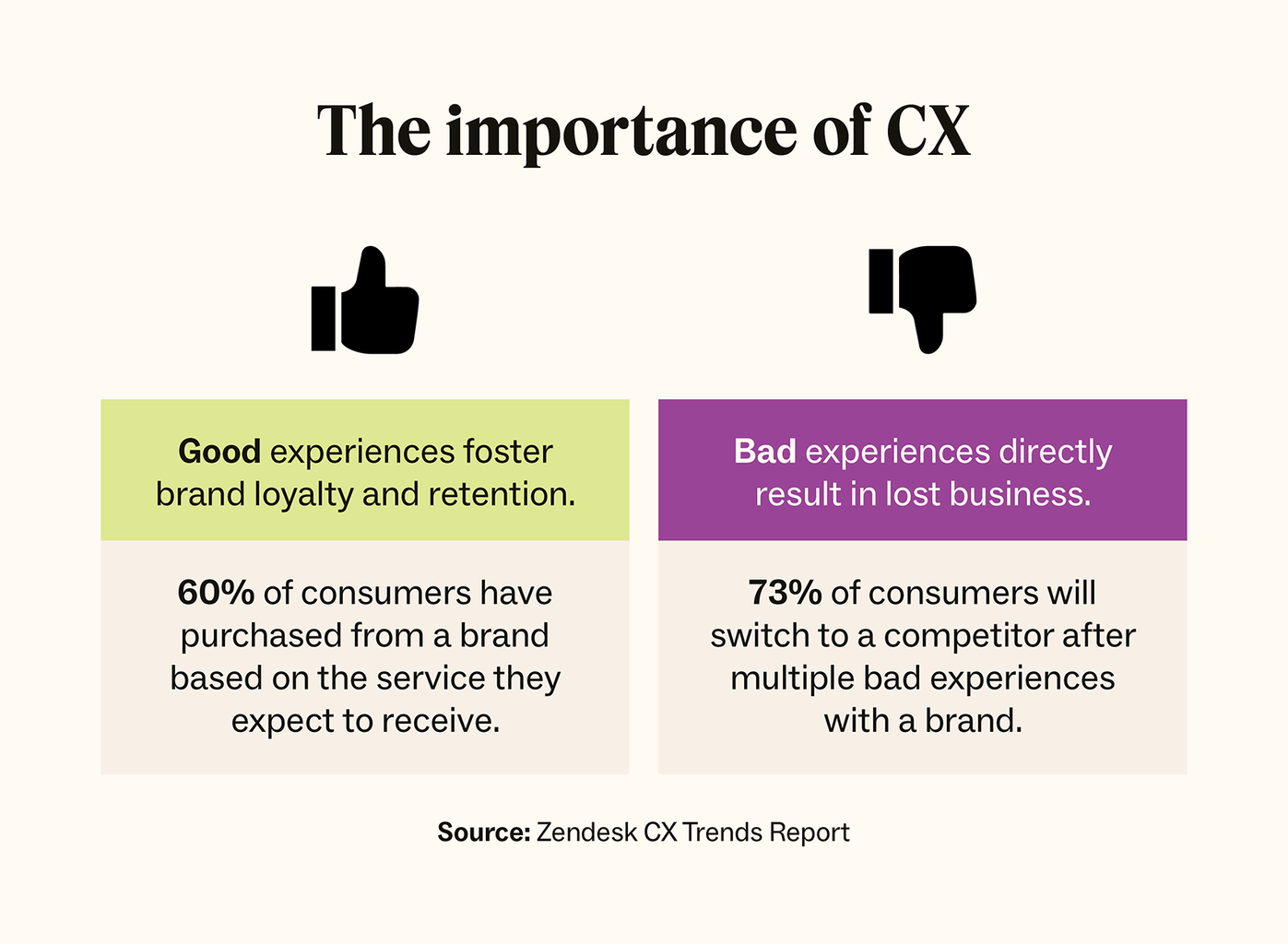 The importance of CX

Good experiences foster brand loyalty and retention.

60% of consumers have purchased from a brand based on the service they expect to receive.

Bad experiences directly result in lost business.

73% of consumers will switch to a competitor after multiple bad experiences with a brand.

Source: Zendesk CX Trends Report